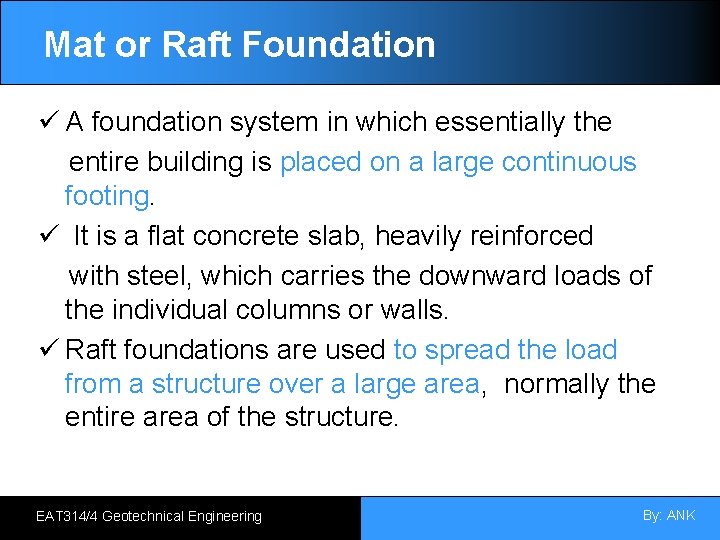 Mat or Raft Foundation

✓ A foundation system in which essentially the entire building is placed on a large continuous footing.

✓ It is a flat concrete slab, heavily reinforced with steel, which carries the downward loads of the individual columns or walls.

✓ Raft foundations are used to spread the load from a structure over a large area, normally the entire area of the structure.

EAT314/4 Geotechnical Engineering

By: ANK